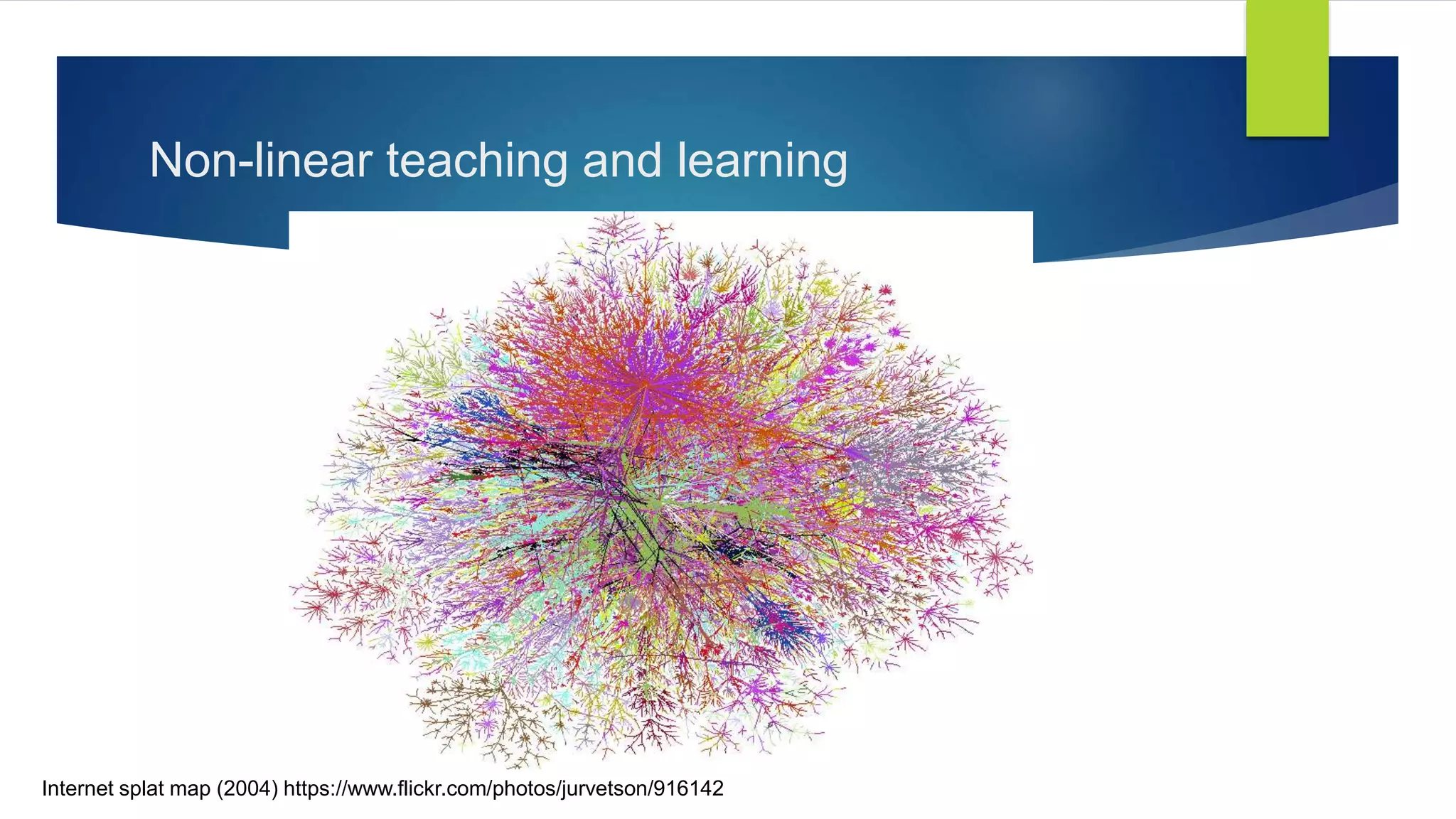 Non-linear teaching and learning

Internet splat map (2004) https://www.flickr.com/photos/jurvetson/916142